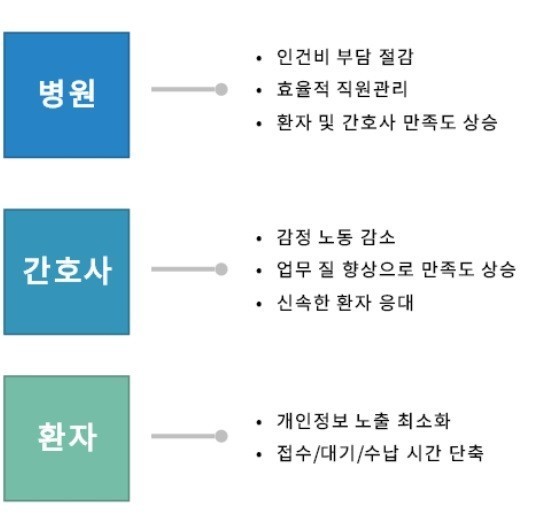 병원

• 인건비 부담 절감
• 효율적 직원관리
• 환자 및 간호사 만족도 상승

간호사

• 감정 노동 감소
• 업무 질 향상으로 만족도 상승
• 신속한 환자 응대

환자

• 개인정보 노출 최소화
• 접수/대기/수납 시간 단축